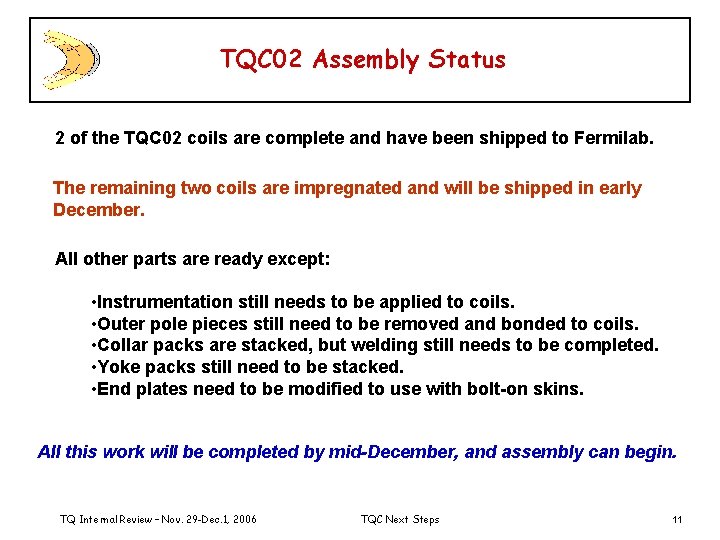 TQC02 Assembly Status

2 of the TQC02 coils are complete and have been shipped to Fermilab.

The remaining two coils are impregnated and will be shipped in early December.

All other parts are ready except:

•Instrumentation still needs to be applied to coils.
•Outer pole pieces still need to be removed and bonded to coils.
•Collar packs are stacked, but welding still needs to be completed.
•Yoke packs still need to be stacked.
•End plates need to be modified to use with bolt-on skins.

All this work will be completed by mid-December, and assembly can begin.

TQ Internal Review – Nov. 29-Dec.1, 2006 TQC Next Steps 11